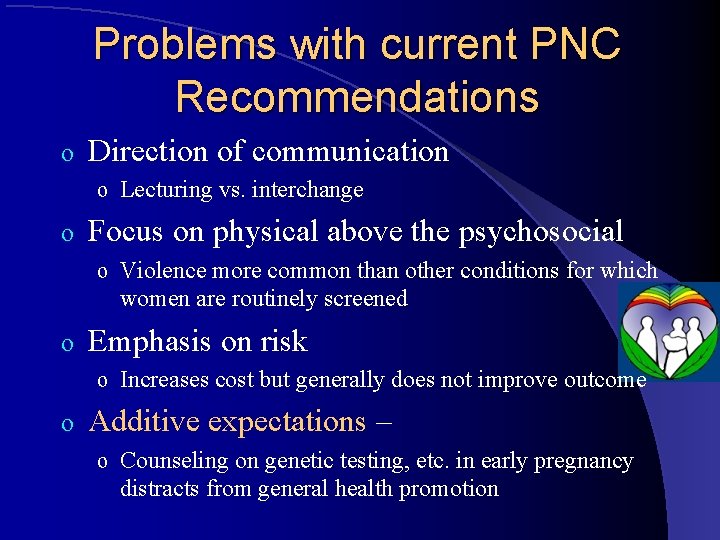 Problems with current PNC Recommendations

o Direction of communication
  o Lecturing vs. interchange
o Focus on physical above the psychosocial
  o Violence more common than other conditions for which women are routinely screened
o Emphasis on risk
  o Increases cost but generally does not improve outcome
o Additive expectations –
  o Counseling on genetic testing, etc. in early pregnancy distracts from general health promotion